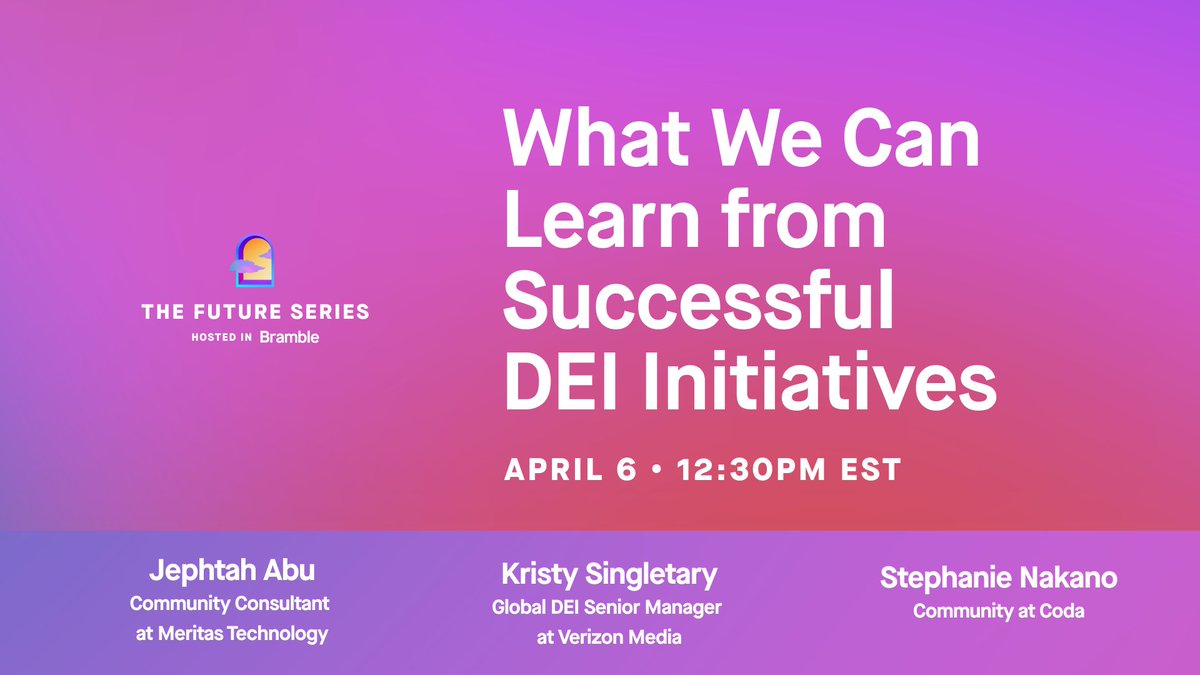 THE FUTURE SERIES
HOSTED IN Bramble

What We Can Learn from Successful DEI Initiatives

APRIL 6 • 12:30PM EST

Jephtah Abu
Community Consultant at Meritas Technology

Kristy Singletary
Global DEI Senior Manager at Verizon Media

Stephanie Nakano
Community at Coda